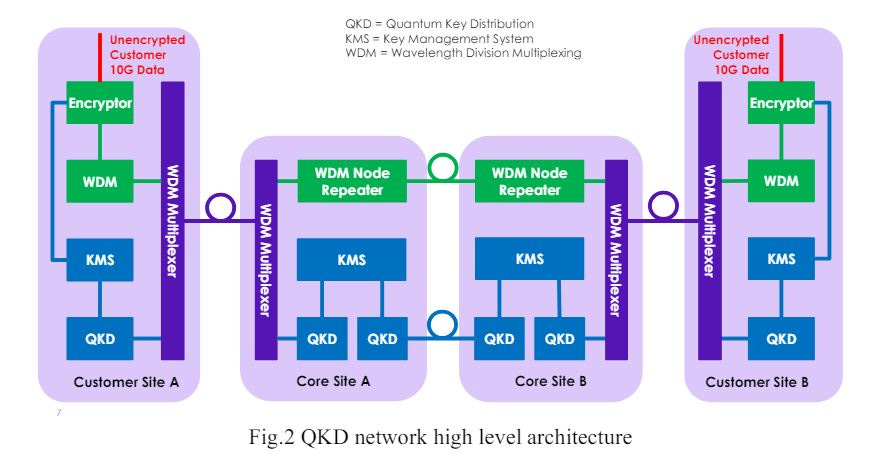 QKD = Quantum Key Distribution
KMS = Key Management System
WDM = Wavelength Division Multiplexing

Unencrypted Customer 10G Data

Encryptor

WDM

KMS

QKD

WDM Multiplexer

Customer Site A

WDM Multiplexer

WDM Node Repeater

KMS

QKD

QKD

Core Site A

WDM Node Repeater

KMS

QKD

QKD

WDM Multiplexer

Core Site B

Unencrypted Customer 10G Data

WDM Multiplexer

Encryptor

WDM

KMS

QKD

Customer Site B

7

Fig.2 QKD network high level architecture